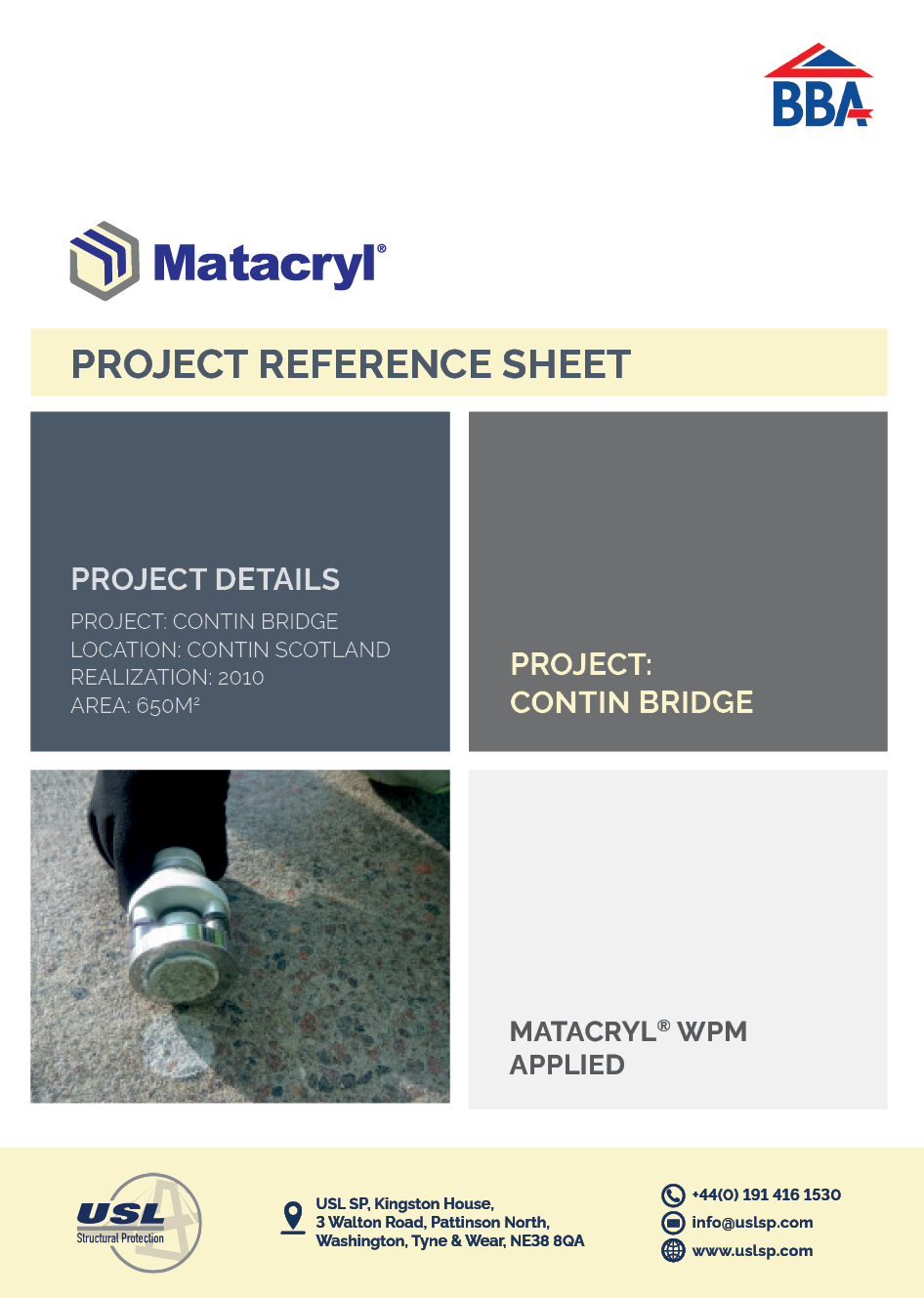 BBA

Matacryl®

PROJECT REFERENCE SHEET

PROJECT DETAILS

PROJECT: CONTIN BRIDGE
LOCATION: CONTIN SCOTLAND
REALIZATION: 2010
AREA: 650M²

PROJECT:
CONTIN BRIDGE

MATACRYL® WPM
APPLIED

USL
Structural Protection

USL SP, Kingston House,
3 Walton Road, Pattinson North,
Washington, Tyne & Wear, NE38 8QA

+44(0) 191 416 1530
info@uslsp.com
www.uslsp.com